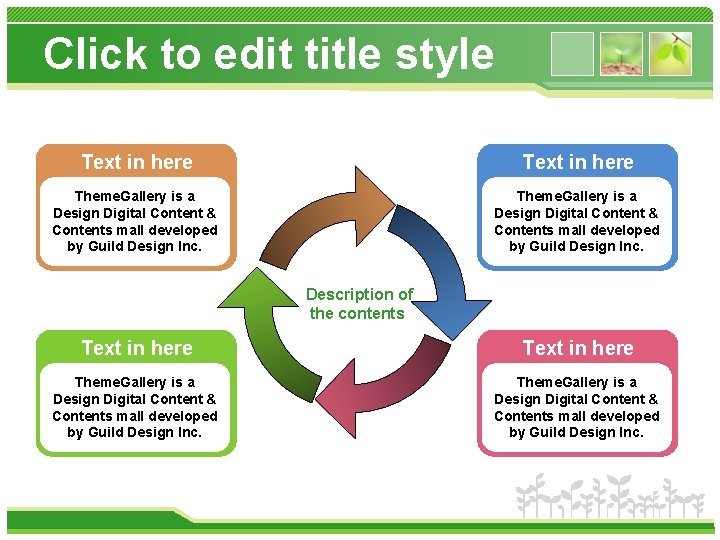 Click to edit title style

Text in here

ThemeGallery is a Design Digital Content & Contents mall developed by Guild Design Inc.

Text in here

ThemeGallery is a Design Digital Content & Contents mall developed by Guild Design Inc.

Description of the contents

Text in here

ThemeGallery is a Design Digital Content & Contents mall developed by Guild Design Inc.

Text in here

ThemeGallery is a Design Digital Content & Contents mall developed by Guild Design Inc.